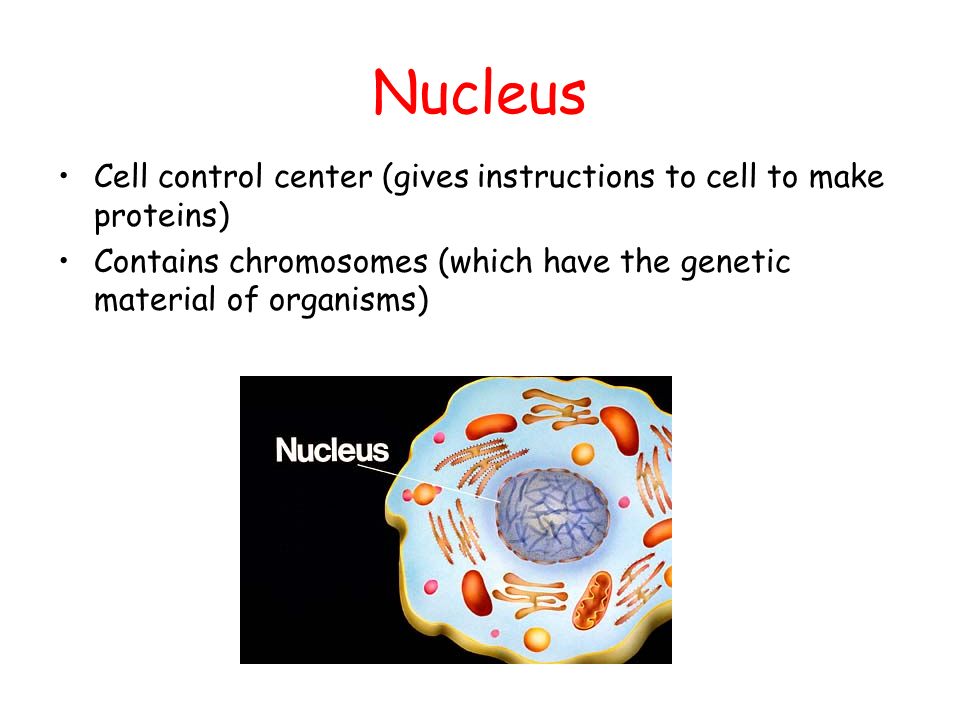 Nucleus

• Cell control center (gives instructions to cell to make proteins)
• Contains chromosomes (which have the genetic material of organisms)

Nucleus